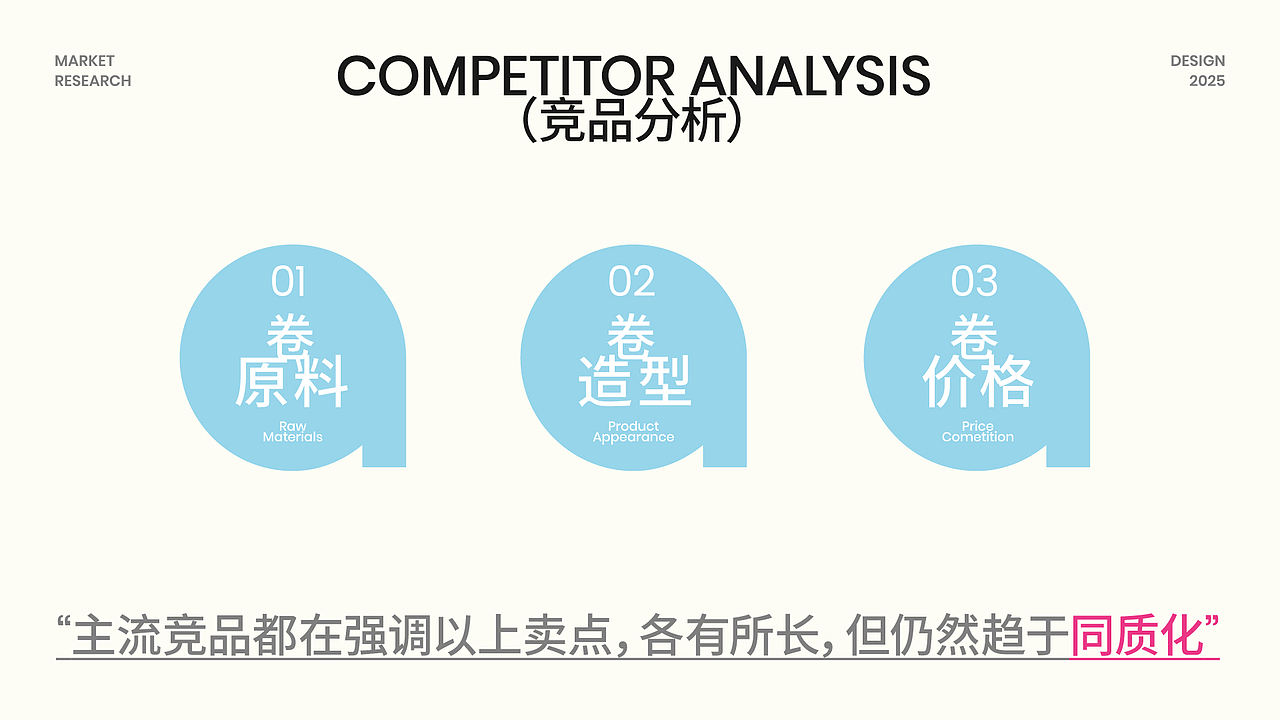 MARKET RESEARCH

COMPETITOR ANALYSIS
（竞品分析）

DESIGN 2025

01
卷
原料
Raw Materials

02
卷
造型
Product Appearance

03
卷
价格
Price Cometition

“主流竞品都在强调以上卖点，各有所长，但仍然趋于同质化”